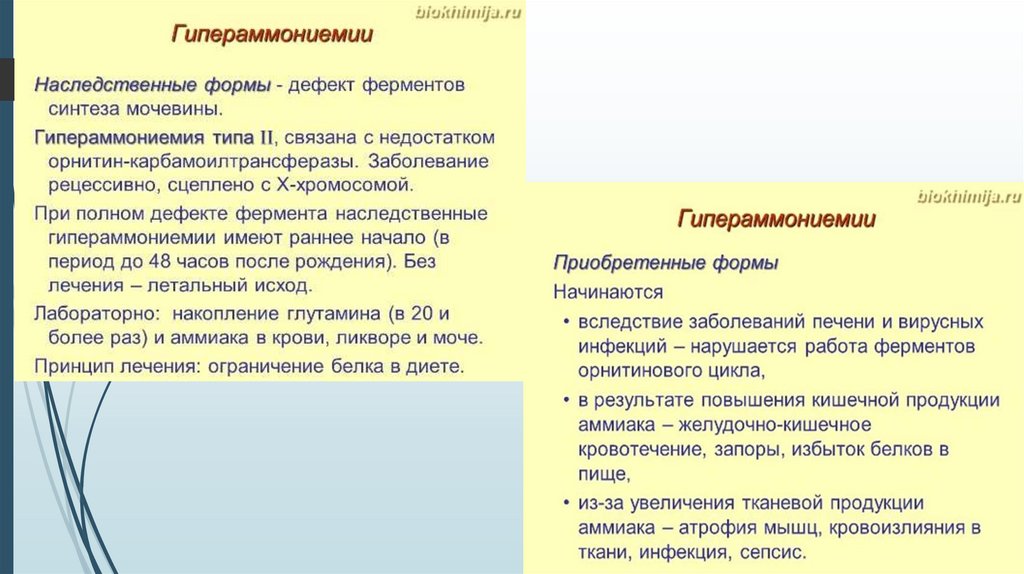 biokhimija.ru

Гипераммониемии

Наследственные формы - дефект ферментов синтеза мочевины.

Гипераммониемия типа II, связана с недостатком орнитин-карбамоилтрансферазы. Заболевание рецессивно, сцеплено с Х-хромосомой.

При полном дефекте фермента наследственные гипераммониемии имеют раннее начало (в период до 48 часов после рождения). Без лечения – летальный исход.

Лабораторно: накопление глутамина (в 20 и более раз) и аммиака в крови, ликворе и моче.

Принцип лечения: ограничение белка в диете.

biokhimija.ru

Гипераммониемии

Приобретенные формы

Начинаются

• вследствие заболеваний печени и вирусных инфекций – нарушается работа ферментов орнитинового цикла,

• в результате повышения кишечной продукции аммиака – желудочно-кишечное кровотечение, запоры, избыток белков в пище,

• из-за увеличения тканевой продукции аммиака – атрофия мышц, кровоизлияния в ткани, инфекция, сепсис.